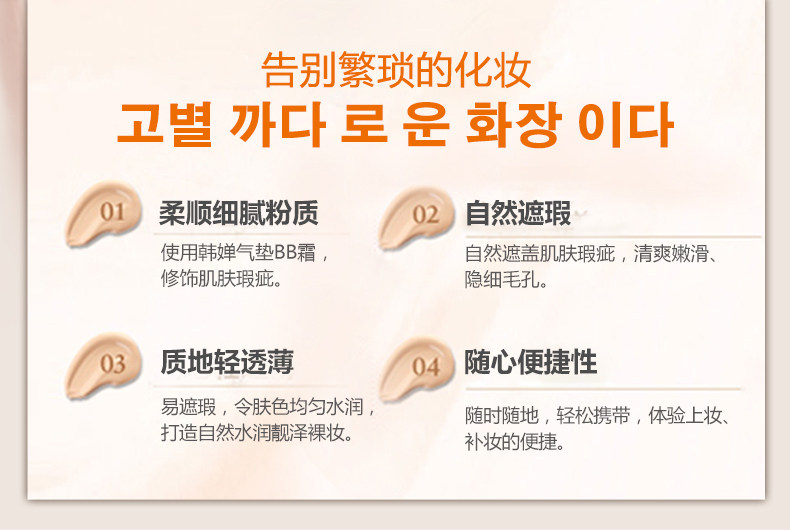 告别繁琐的化妆
고별 까다 로 운 화장 이다

01 柔顺细腻粉质
使用韩婵气垫BB霜，修饰肌肤瑕疵。

02 自然遮瑕
自然遮盖肌肤瑕疵，清爽嫩滑、隐细毛孔。

03 质地轻透薄
易遮瑕，令肤色均匀水润，打造自然水润靓泽裸妆。

04 随心便捷性
随时随地，轻松携带，体验上妆、补妆的便捷。